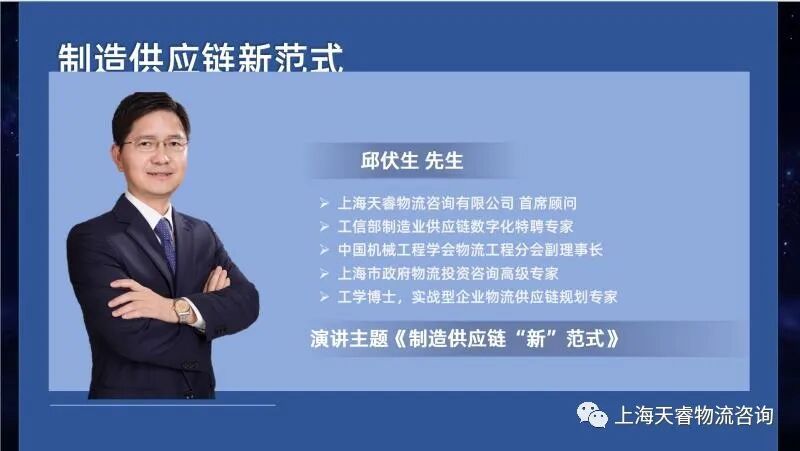 制造供应链新范式

邱伏生 先生

➢ 上海天睿物流咨询有限公司 首席顾问
➢ 工信部制造业供应链数字化特聘专家
➢ 中国机械工程学会物流工程分会副理事长
➢ 上海市政府物流投资咨询高级专家
➢ 工学博士，实战型企业物流供应链规划专家

演讲主题《制造供应链“新”范式》

上海天睿物流咨询